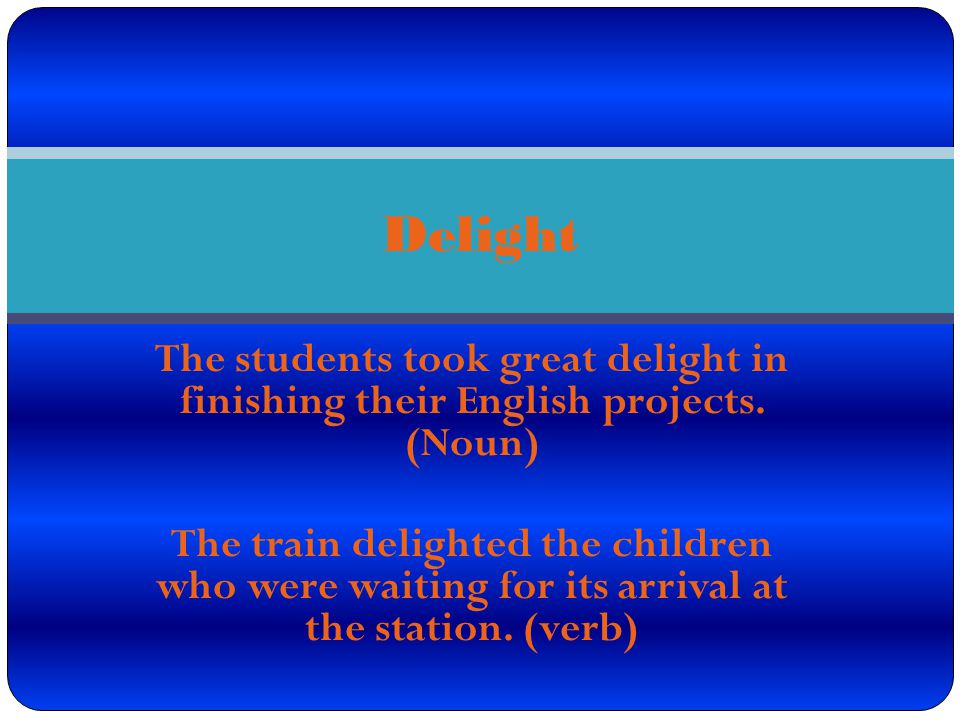 Delight

The students took great delight in finishing their English projects. (Noun)

The train delighted the children who were waiting for its arrival at the station. (verb)